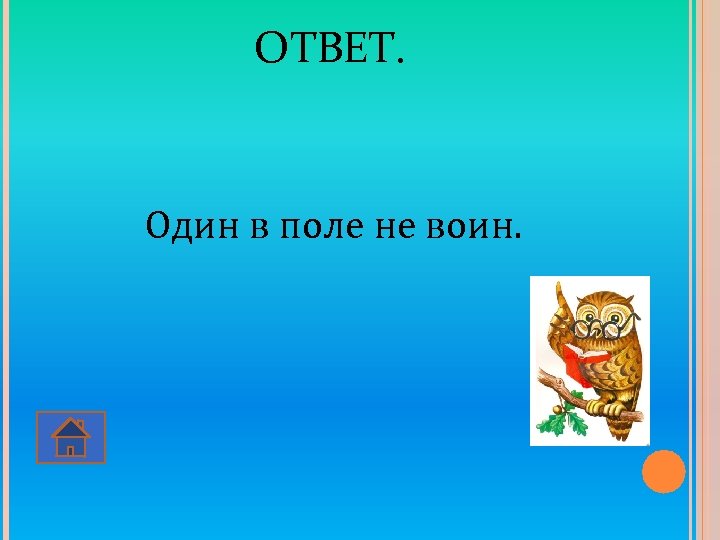 ОТВЕТ.

Один в поле не воин.